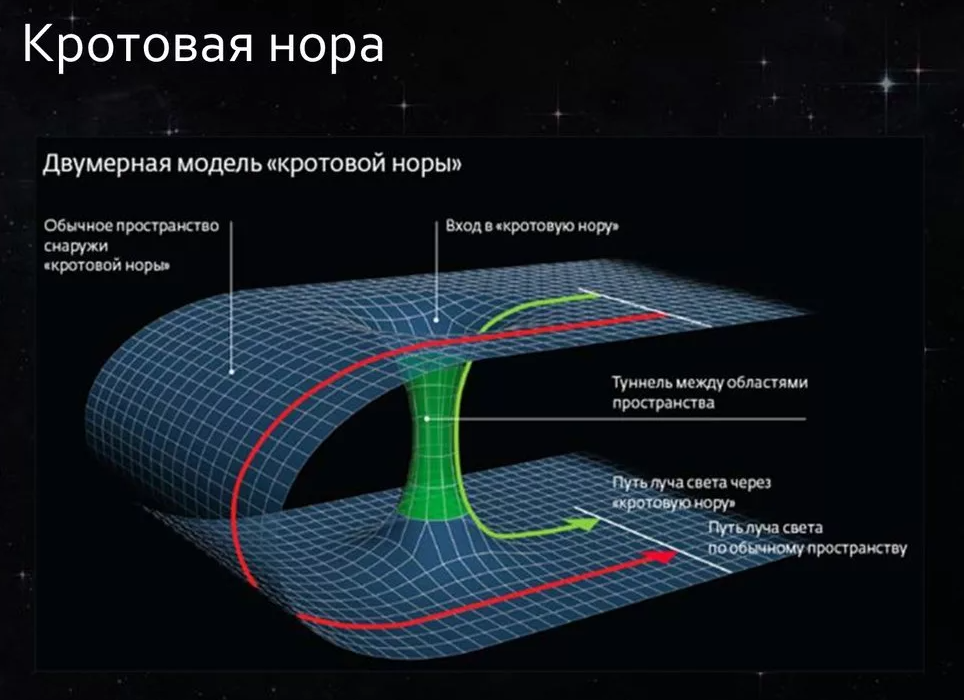 Кротовая нора

Двумерная модель «кротовой норы»

Обычное пространство снаружи «кротовой норы»

Вход в «кротовую нору»

Туннель между областями пространства

Путь луча света через «кротовую нору»

Путь луча света по обычному пространству